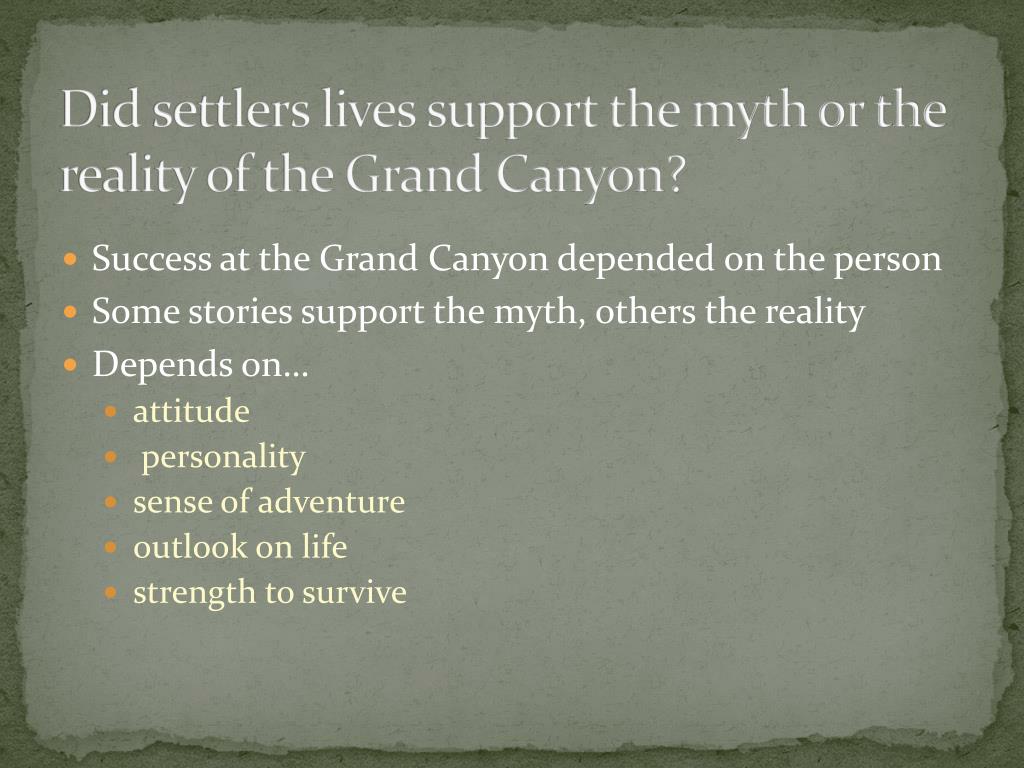 Did settlers lives support the myth or the reality of the Grand Canyon?

- Success at the Grand Canyon depended on the person
- Some stories support the myth, others the reality
- Depends on…
  - attitude
  - personality
  - sense of adventure
  - outlook on life
  - strength to survive